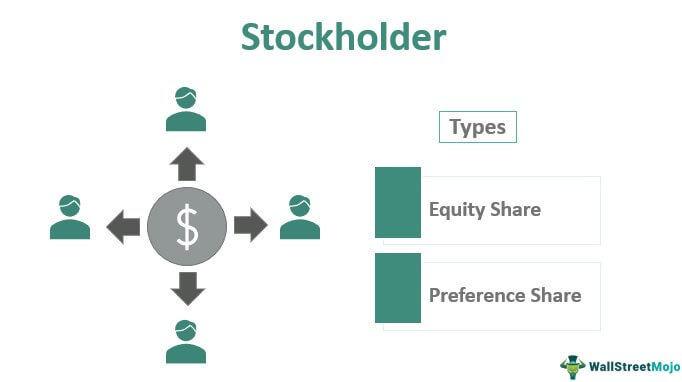 Stockholder

$

Types

Equity Share

Preference Share

WallStreetMojo